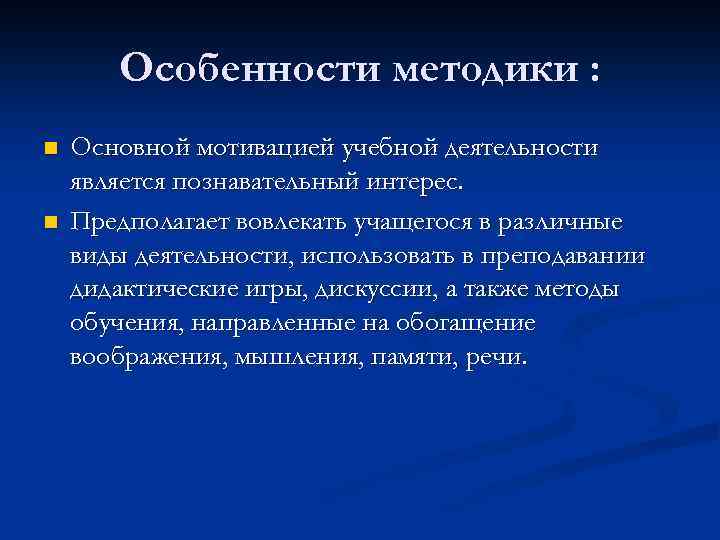 Особенности методики :

Основной мотивацией учебной деятельности является познавательный интерес.

Предполагает вовлекать учащегося в различные виды деятельности, использовать в преподавании дидактические игры, дискуссии, а также методы обучения, направленные на обогащение воображения, мышления, памяти, речи.